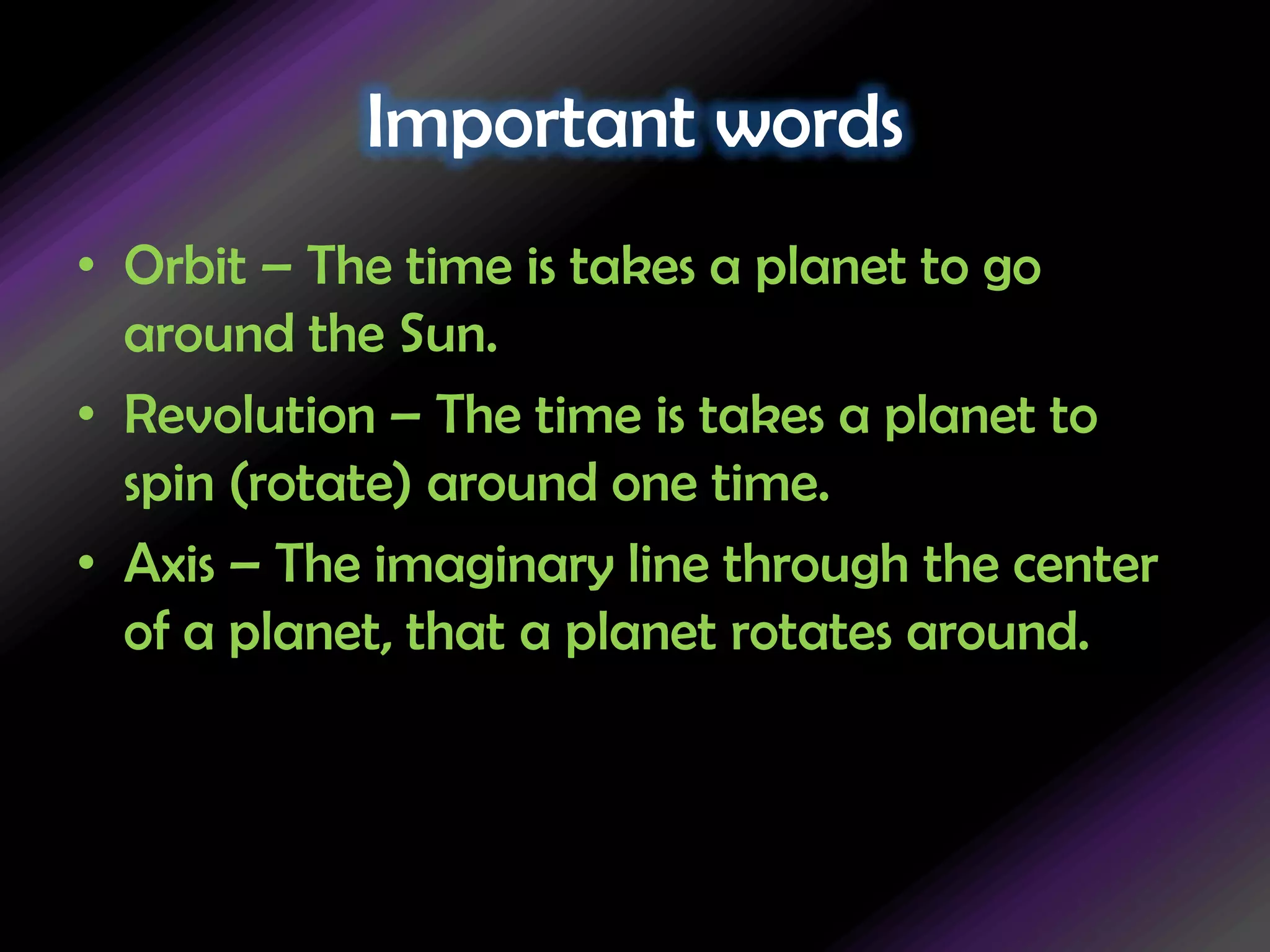 Important words

• Orbit – The time is takes a planet to go around the Sun.
• Revolution – The time is takes a planet to spin (rotate) around one time.
• Axis – The imaginary line through the center of a planet, that a planet rotates around.